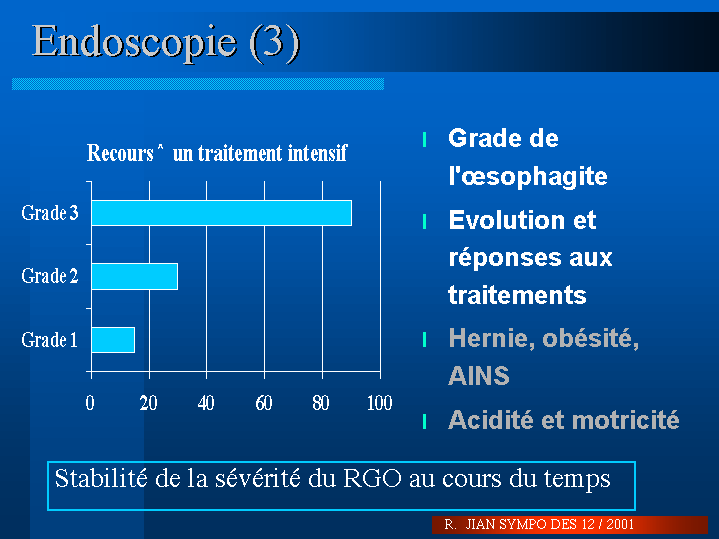 Endoscopie (3)

Recours ^ un traitement intensif

Grade 3
Grade 2
Grade 1

0 20 40 60 80 100

l Grade de l'œsophagite
l Evolution et réponses aux traitements
l Hernie, obésité, AINS
l Acidité et motricité

Stabilité de la sévérité du RGO au cours du temps

R. JIAN SYMPO DES 12 / 2001